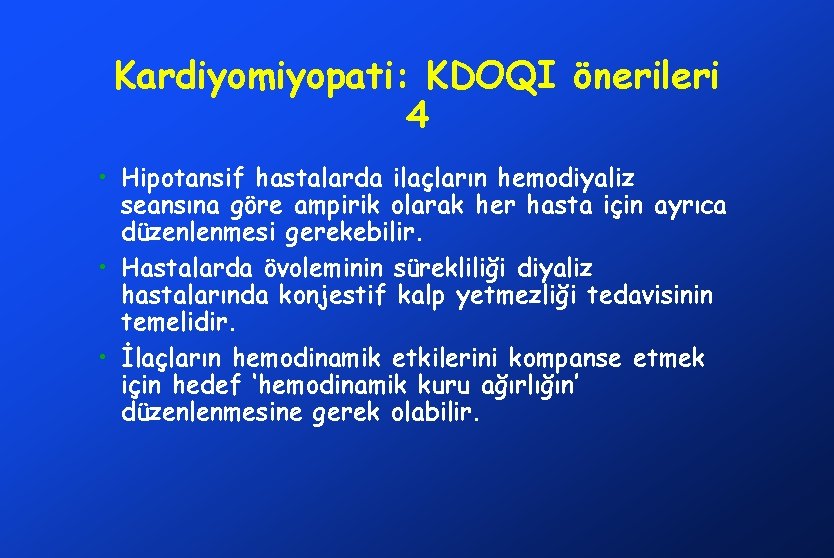 Kardiyomiyopati: KDOQI önerileri 4

• Hipotansif hastalarda ilaçların hemodiyaliz seansına göre ampirik olarak her hasta için ayrıca düzenlenmesi gerekebilir.
• Hastalarda övoleminin sürekliliği diyaliz hastalarında konjestif kalp yetmezliği tedavisinin temelidir.
• İlaçların hemodinamik etkilerini kompanse etmek için hedef 'hemodinamik kuru ağırlığın' düzenlenmesine gerek olabilir.